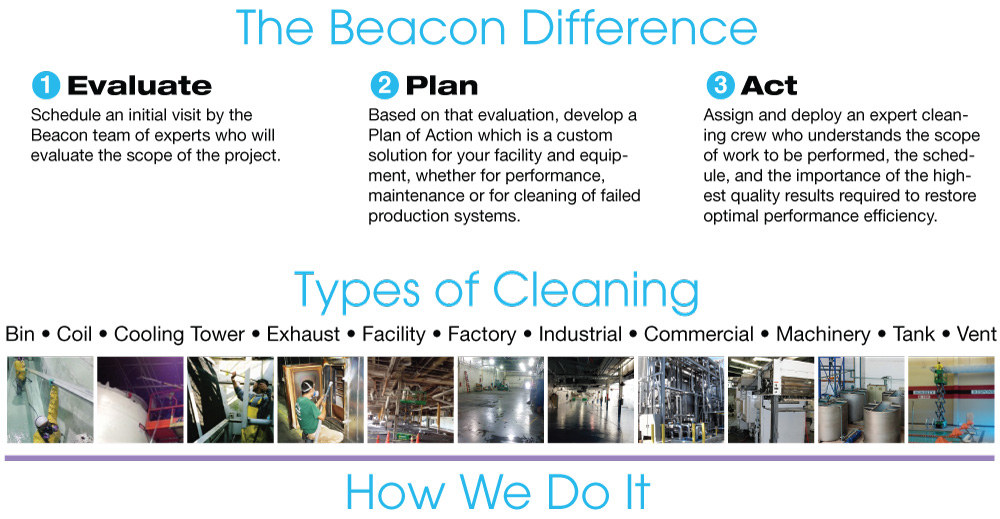 The Beacon Difference

1 Evaluate

Schedule an initial visit by the Beacon team of experts who will evaluate the scope of the project.

2 Plan

Based on that evaluation, develop a Plan of Action which is a custom solution for your facility and equipment, whether for performance, maintenance or for cleaning of failed production systems.

3 Act

Assign and deploy an expert cleaning crew who understands the scope of work to be performed, the schedule, and the importance of the highest quality results required to restore optimal performance efficiency.

Types of Cleaning

Bin • Coil • Cooling Tower • Exhaust • Facility • Factory • Industrial • Commercial • Machinery • Tank • Vent

How We Do It